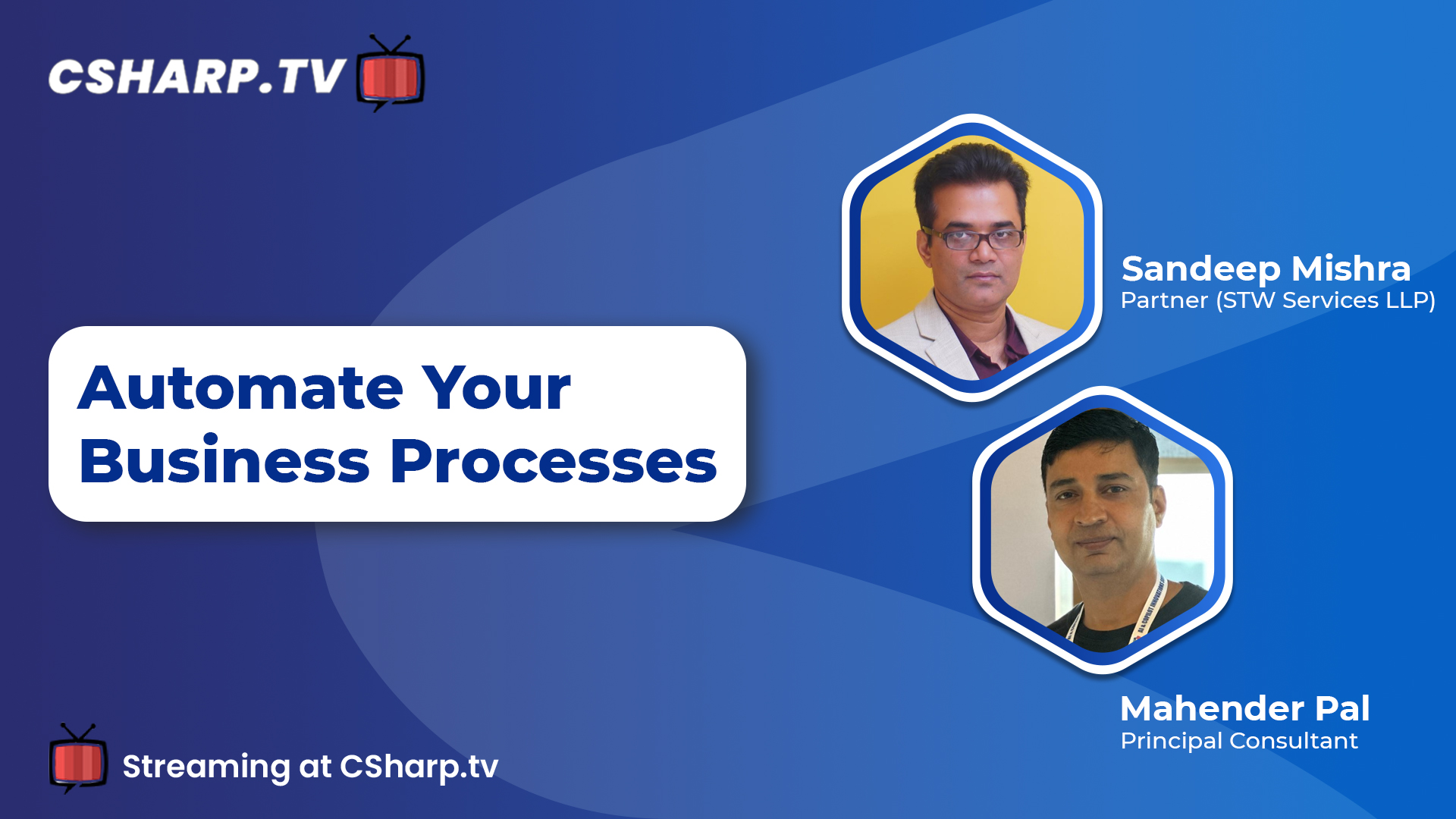 CSHARP.TV

Automate Your Business Processes

Sandeep Mishra
Partner (STW Services LLP)

Mahender Pal
Principal Consultant

Streaming at CSharp.tv